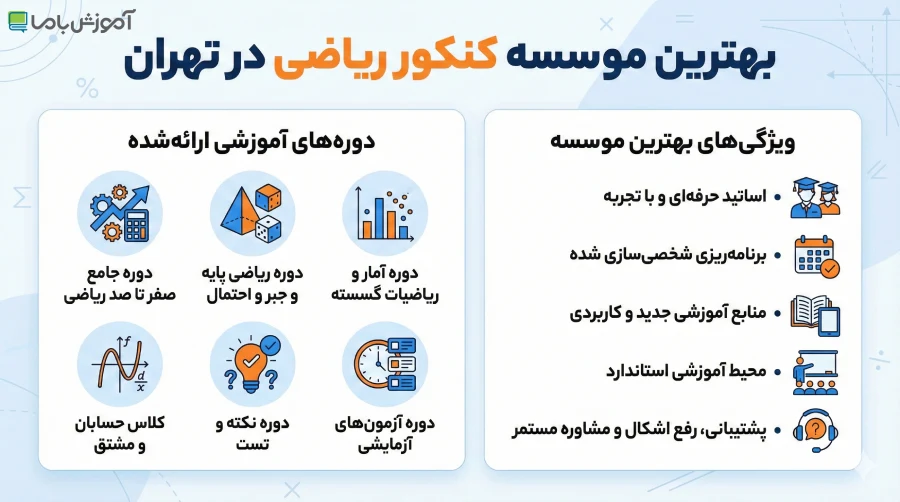 آموزش باما

بهترین موسسه کنکور ریاضی در تهران

ویژگی‌های بهترین موسسه

• اساتید حرفه‌ای و با تجربه
• برنامه‌ریزی شخصی‌سازی شده
• منابع آموزشی جدید و کاربردی
• محیط آموزشی استاندارد
• پشتیبانی، رفع اشکال و مشاوره مستمر

دوره‌های آموزشی ارائه‌شده

دوره آمار و ریاضیات گسسته

دوره ریاضی پایه و جبر و احتمال

دوره جامع صفر تا صد ریاضی

دوره آزمون‌های آزمایشی

دوره نکته و تست

کلاس حسابان و مشتق

$f$

$\frac{d}{x}$